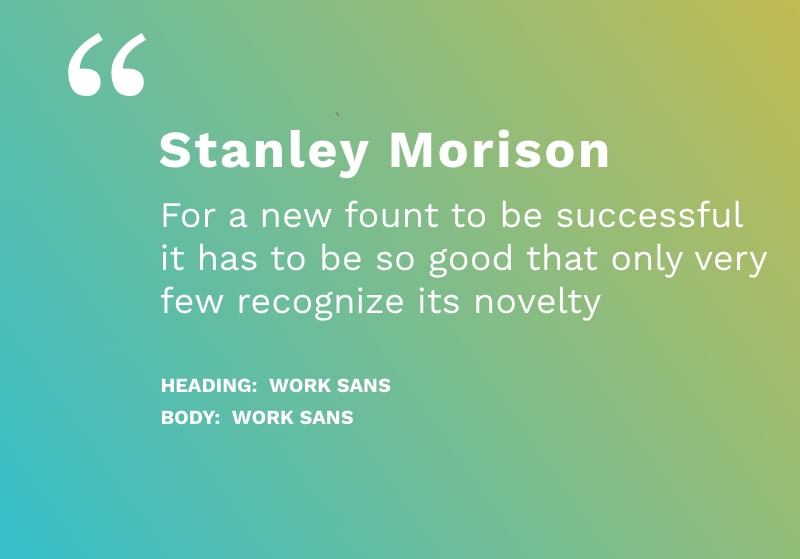 “

Stanley Morison

For a new fount to be successful it has to be so good that only very few recognize its novelty

HEADING: WORK SANS
BODY: WORK SANS